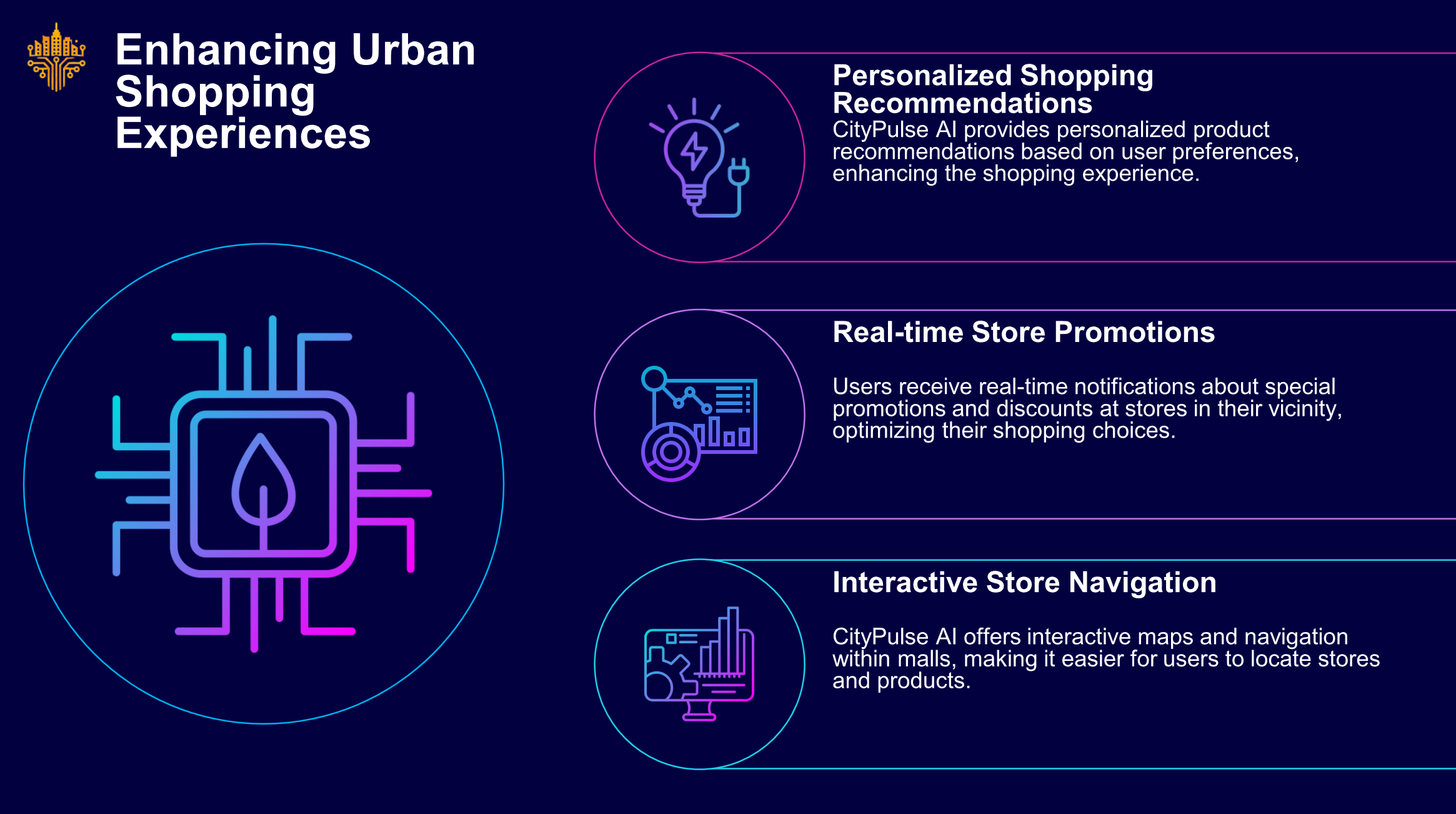 Enhancing Urban Shopping Experiences

Personalized Shopping Recommendations
CityPulse AI provides personalized product recommendations based on user preferences, enhancing the shopping experience.

Real-time Store Promotions

Users receive real-time notifications about special promotions and discounts at stores in their vicinity, optimizing their shopping choices.

Interactive Store Navigation

CityPulse AI offers interactive maps and navigation within malls, making it easier for users to locate stores and products.